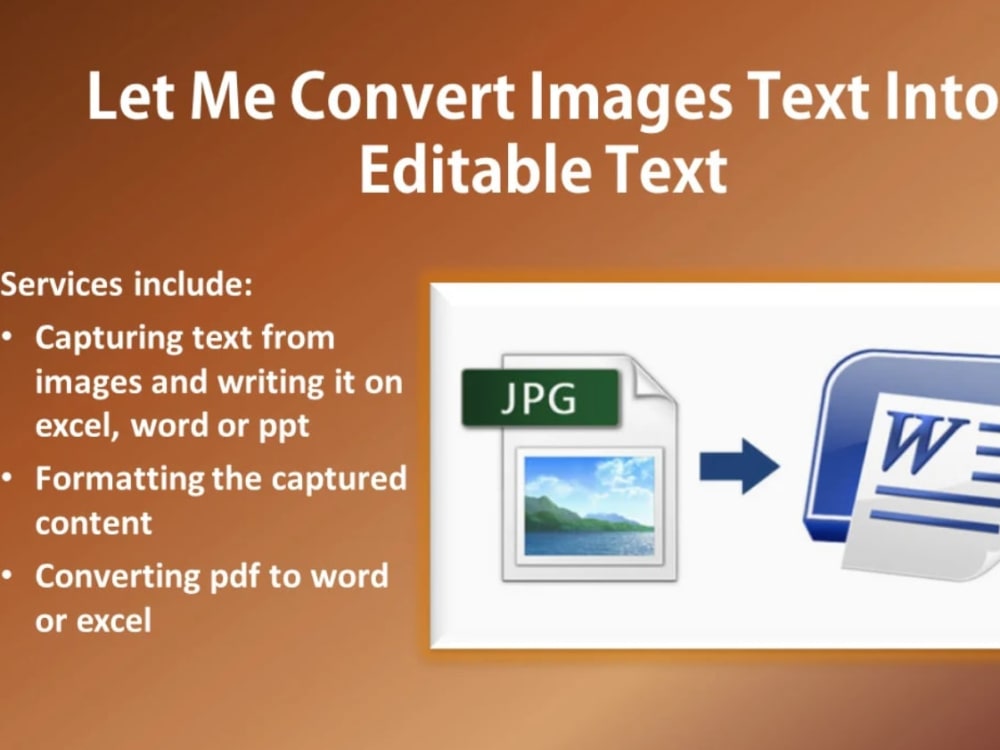 Let Me Convert Images Text Into Editable Text

Services include:
• Capturing text from images and writing it on excel, word or ppt
• Formatting the captured content
• Converting pdf to word or excel

JPG

W